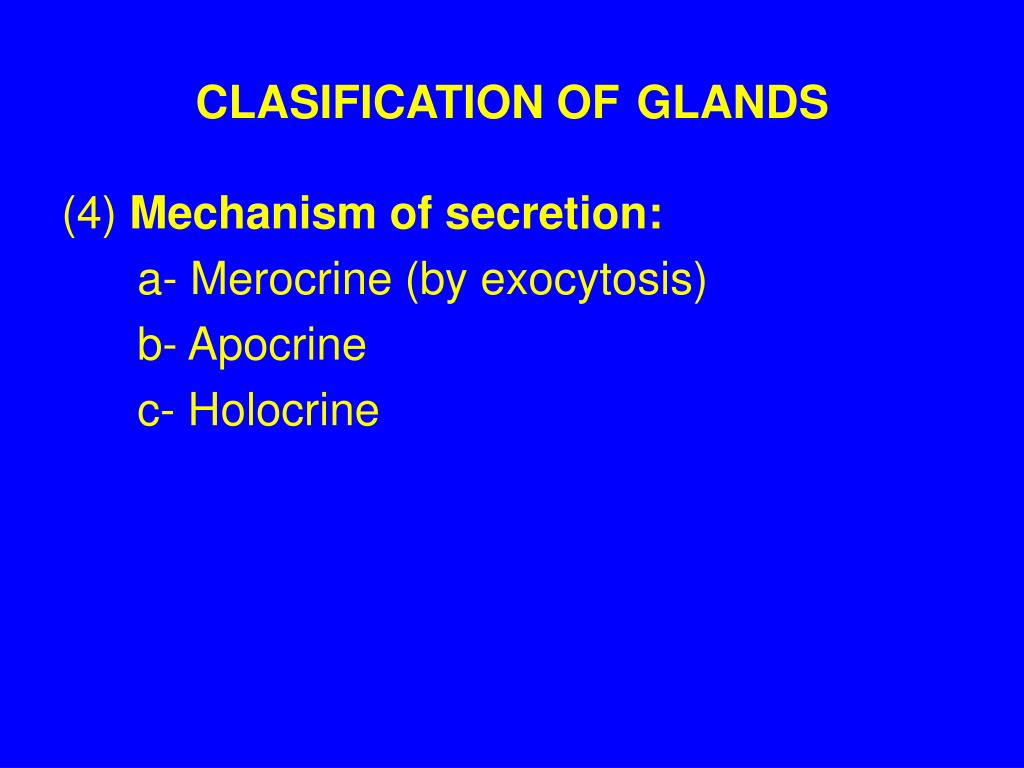 CLASIFICATION OF GLANDS

(4) Mechanism of secretion:

a- Merocrine (by exocytosis)

b- Apocrine

c- Holocrine